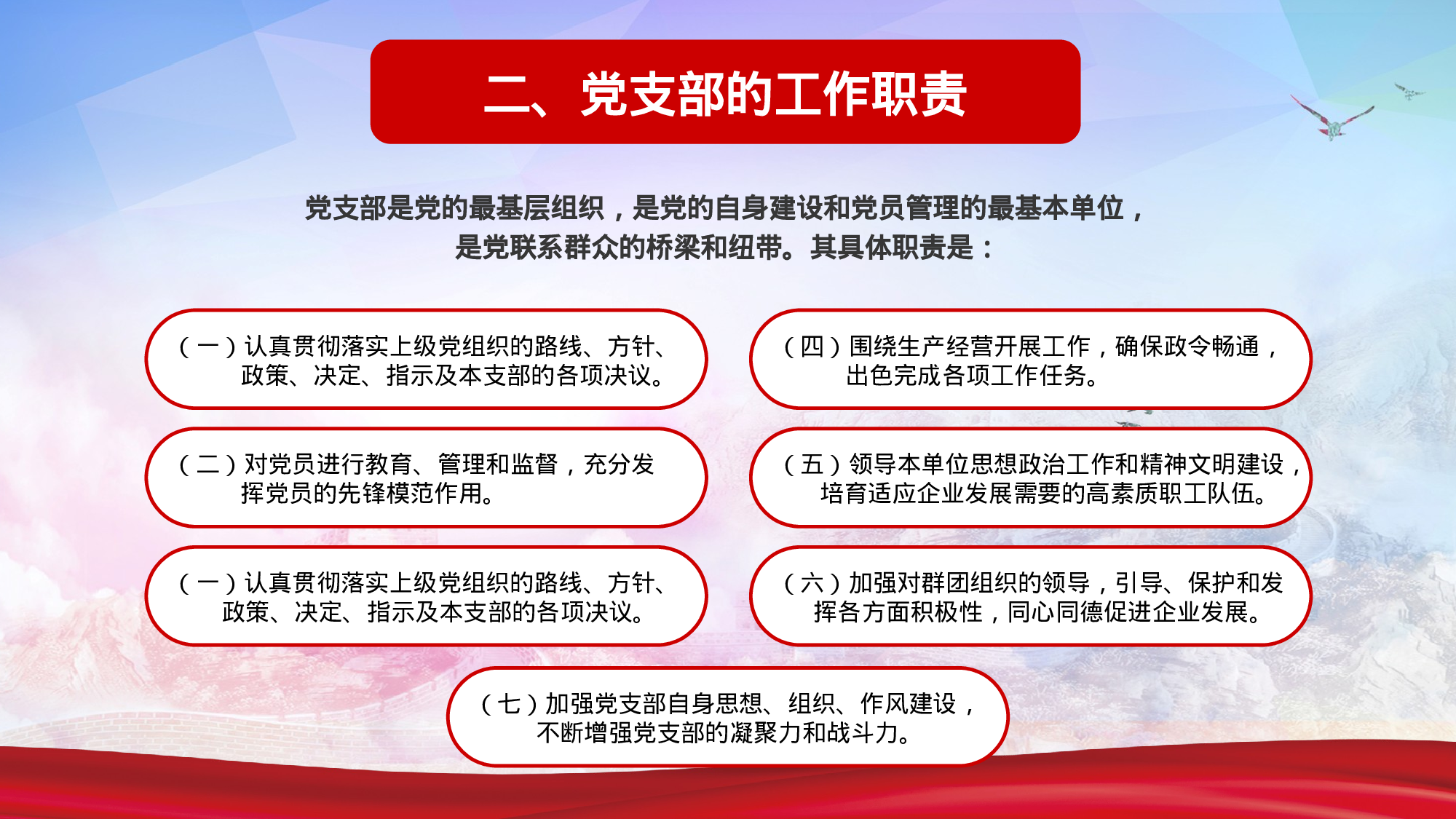 二、党支部的工作职责

党支部是党的最基层组织，是党的自身建设和党员管理的最基本单位，是党联系群众的桥梁和纽带。其具体职责是：

（一）认真贯彻落实上级党组织的路线、方针、政策、决定、指示及本支部的各项决议。

（二）对党员进行教育、管理和监督，充分发挥党员的先锋模范作用。

（一）认真贯彻落实上级党组织的路线、方针、政策、决定、指示及本支部的各项决议。

（四）围绕生产经营开展工作，确保政令畅通，出色完成各项工作任务。

（五）领导本单位思想政治工作和精神文明建设，培育适应企业发展需要的高素质职工队伍。

（六）加强对群团组织的领导，引导、保护和发挥各方面积极性，同心同德促进企业发展。

（七）加强党支部自身思想、组织、作风建设，不断增强党支部的凝聚力和战斗力。